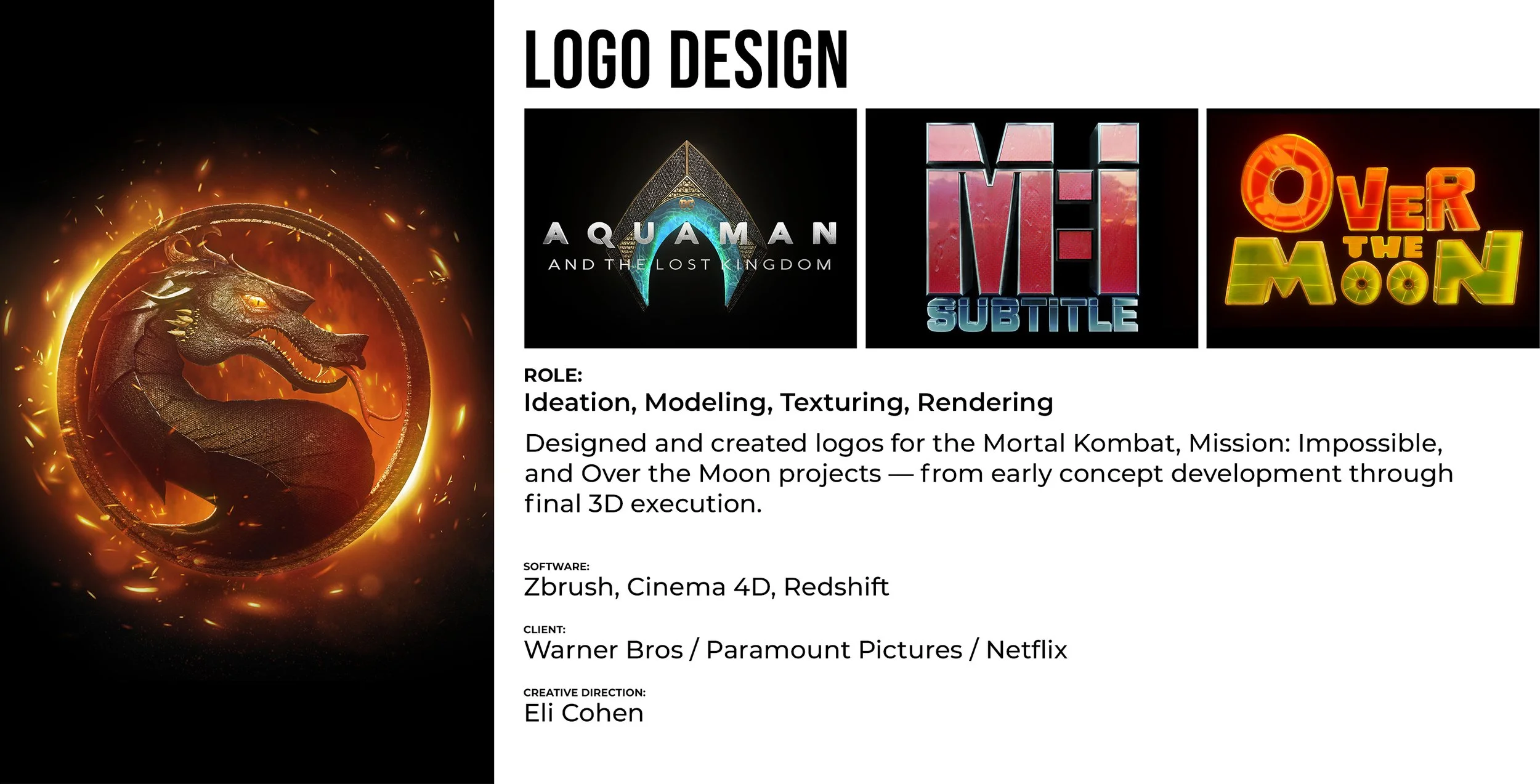 LOGO DESIGN

AQUAMAN
AND THE LOST KINGDOM

M:I
SUBTITLE

OVER THE MOON

ROLE:
Ideation, Modeling, Texturing, Rendering

Designed and created logos for the Mortal Kombat, Mission: Impossible, and Over the Moon projects — from early concept development through final 3D execution.

SOFTWARE:
Zbrush, Cinema 4D, Redshift

CLIENT:
Warner Bros / Paramount Pictures / Netflix

CREATIVE DIRECTION:
Eli Cohen